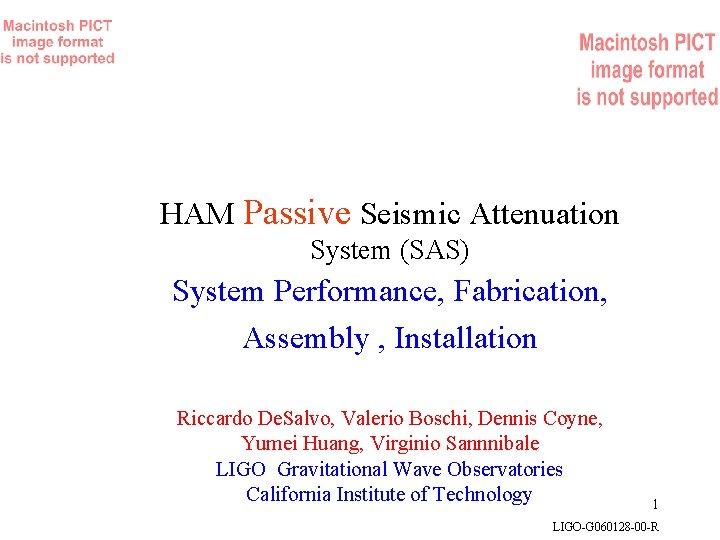 Macintosh PICT image format is not supported

Macintosh PICT image format is not supported

HAM Passive Seismic Attenuation System (SAS)

System Performance, Fabrication, Assembly , Installation

Riccardo DeSalvo, Valerio Boschi, Dennis Coyne, Yumei Huang, Virginio Sannibale
LIGO Gravitational Wave Observatories
California Institute of Technology

1

LIGO-G060128-00-R